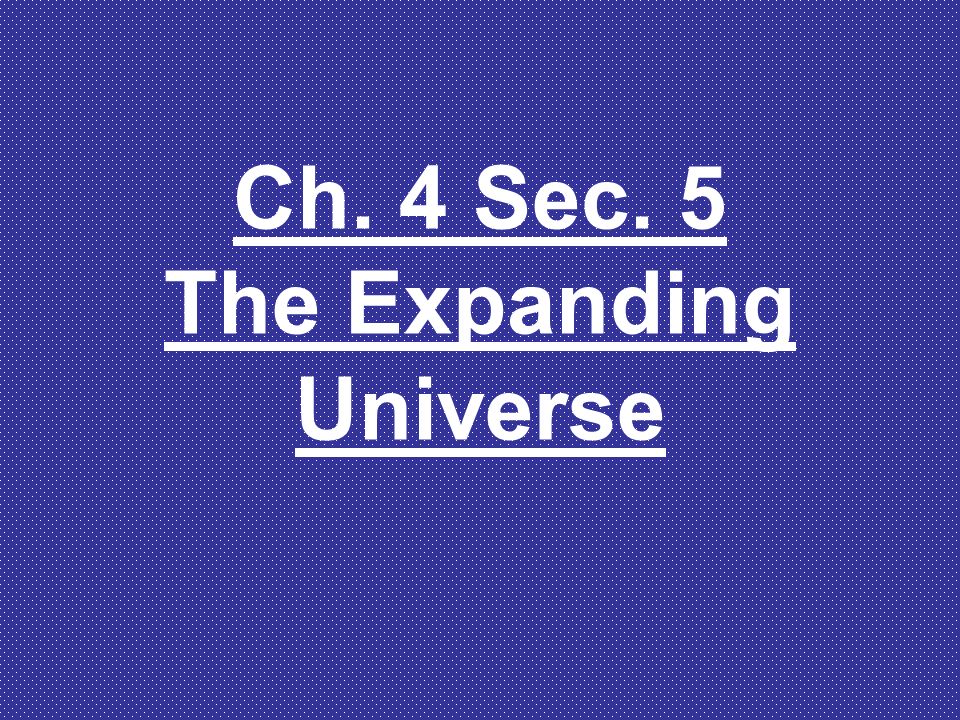 Ch. 4 Sec. 5
The Expanding Universe